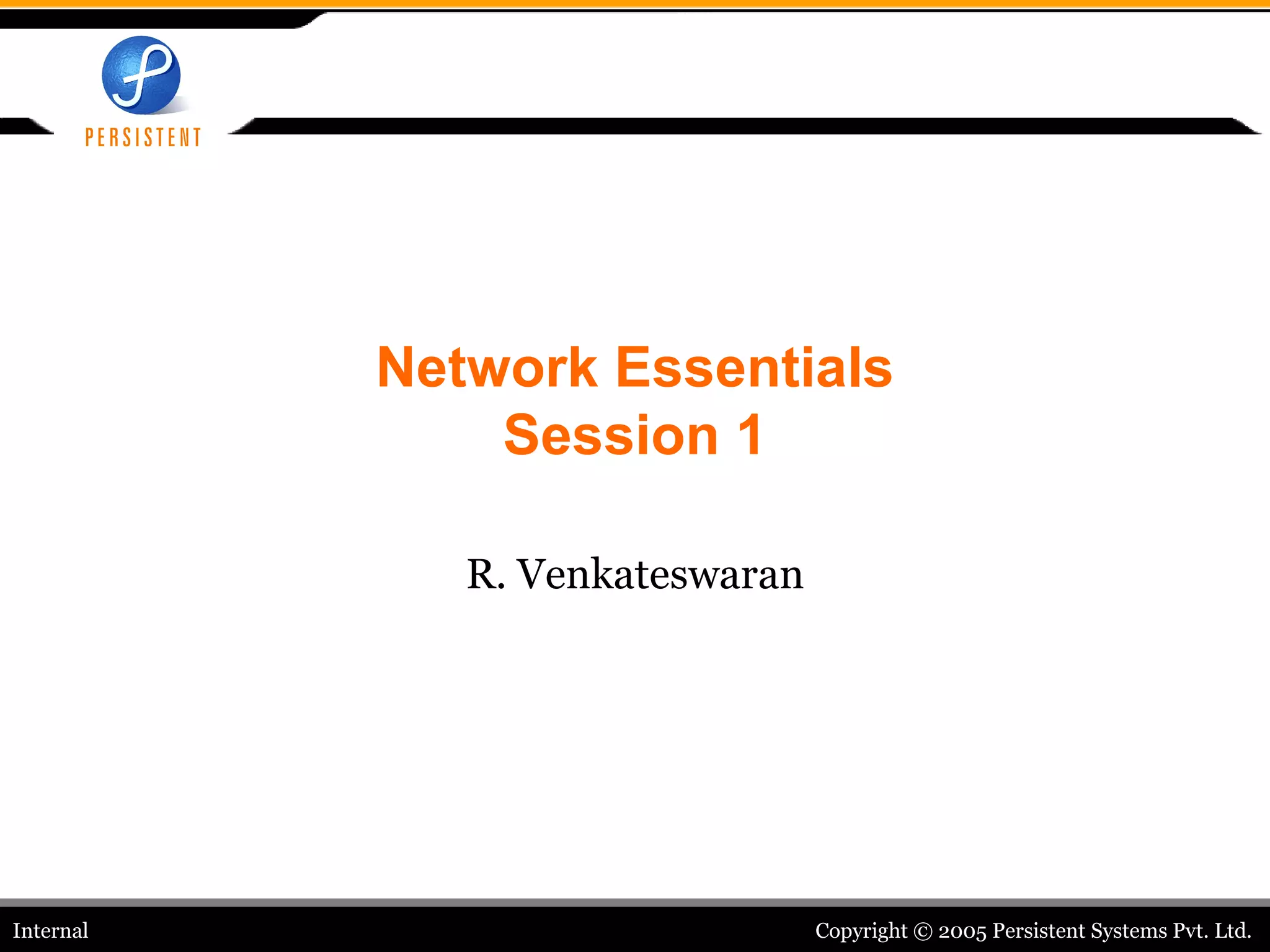 PERSISTENT

Network Essentials
Session 1

R. Venkateswaran

Internal

Copyright © 2005 Persistent Systems Pvt. Ltd.